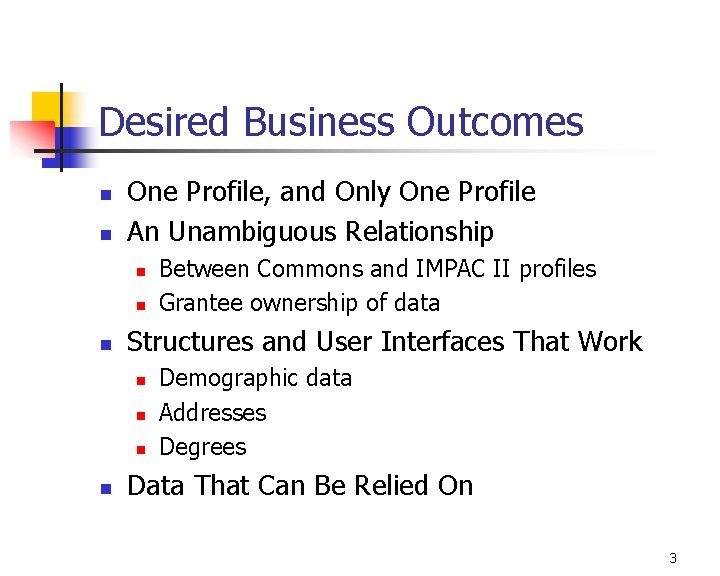 Desired Business Outcomes

- One Profile, and Only One Profile
- An Unambiguous Relationship
  - Between Commons and IMPAC II profiles
  - Grantee ownership of data
- Structures and User Interfaces That Work
  - Demographic data
  - Addresses
  - Degrees
- Data That Can Be Relied On

3